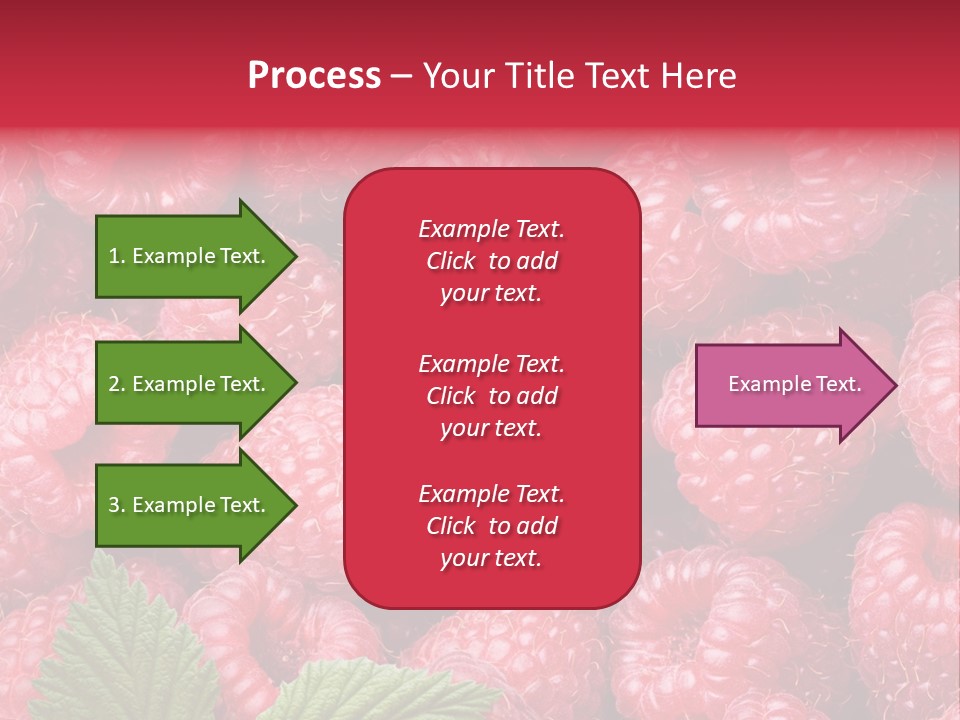 Process – Your Title Text Here

1. Example Text.

2. Example Text.

3. Example Text.

Example Text. Click to add your text.

Example Text. Click to add your text.

Example Text. Click to add your text.

Example Text.